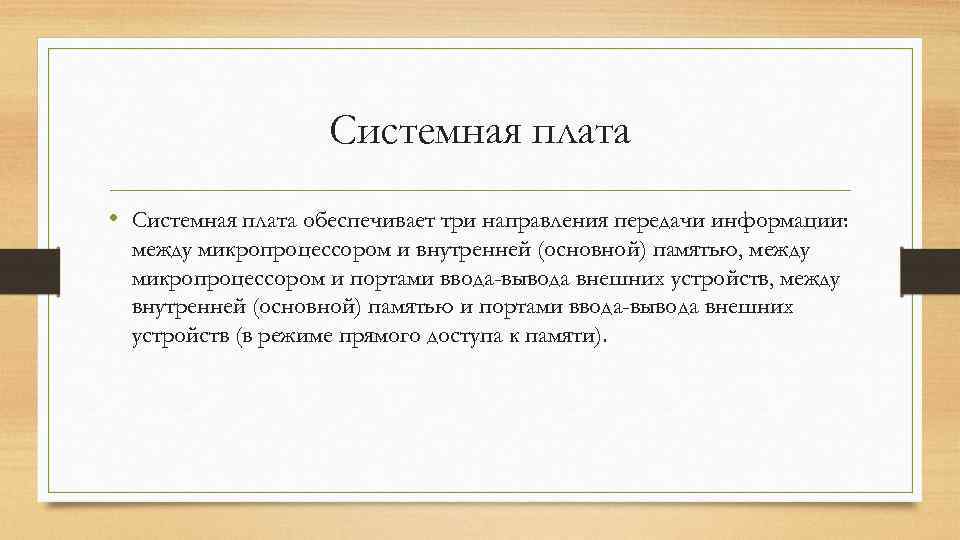 Системная плата

• Системная плата обеспечивает три направления передачи информации: между микропроцессором и внутренней (основной) памятью, между микропроцессором и портами ввода-вывода внешних устройств, между внутренней (основной) памятью и портами ввода-вывода внешних устройств (в режиме прямого доступа к памяти).